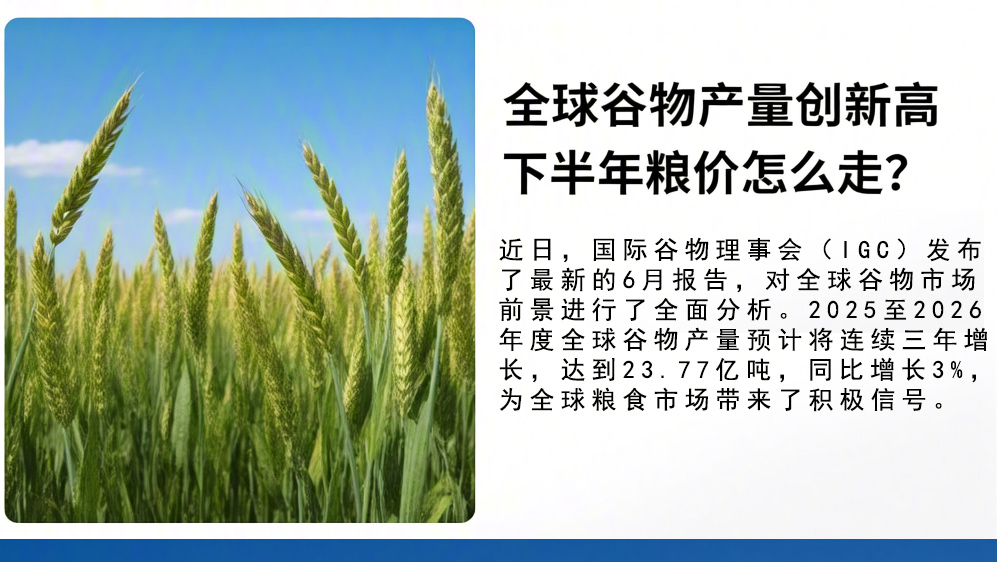 全球谷物产量创新高
下半年粮价怎么走？

近日，国际谷物理事会（IGC）发布了最新的6月报告，对全球谷物市场前景进行了全面分析。2025至2026年度全球谷物产量预计将连续三年增长，达到23.77亿吨，同比增长3%，为全球粮食市场带来了积极信号。